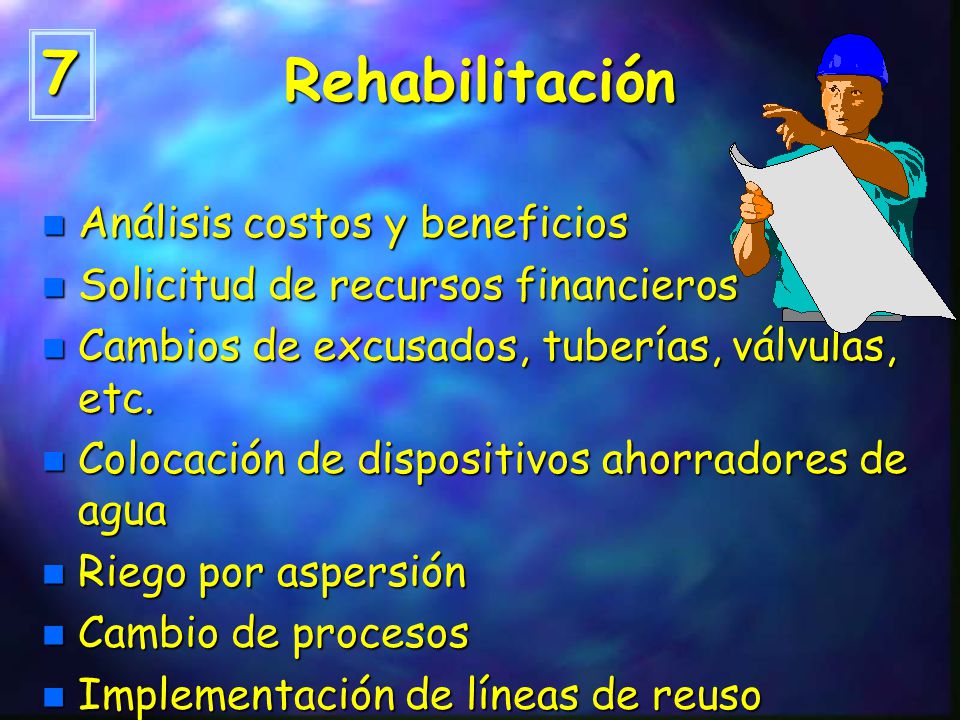 7

Rehabilitación

- Análisis costos y beneficios
- Solicitud de recursos financieros
- Cambios de excusados, tuberías, válvulas, etc.
- Colocación de dispositivos ahorradores de agua
- Riego por aspersión
- Cambio de procesos
- Implementación de líneas de reuso